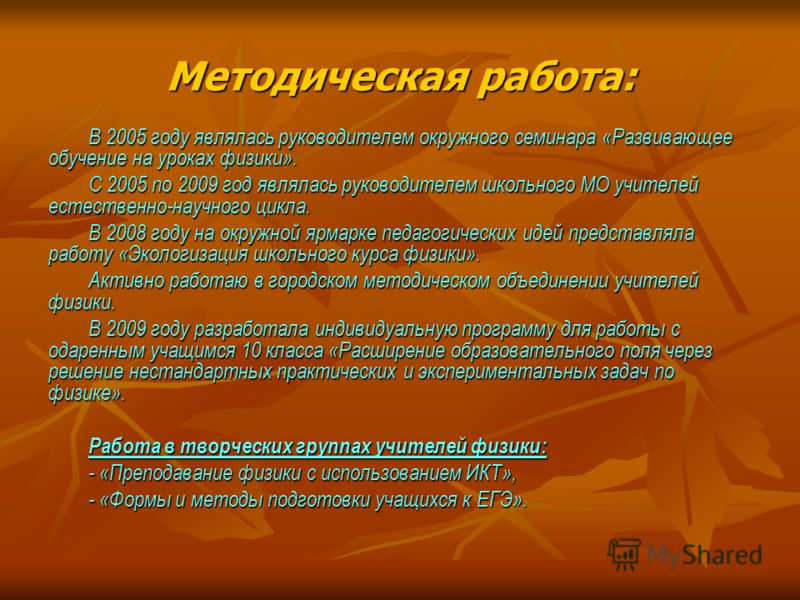 Методическая работа:

В 2005 году являлась руководителем окружного семинара «Развивающее обучение на уроках физики».

С 2005 по 2009 год являлась руководителем школьного МО учителей естественно-научного цикла.

В 2008 году на окружной ярмарке педагогических идей представляла работу «Экологизация школьного курса физики».

Активно работаю в городском методическом объединении учителей физики.

В 2009 году разработала индивидуальную программу для работы с одаренным учащимся 10 класса «Расширение образовательного поля через решение нестандартных практических и экспериментальных задач по физике».

Работа в творческих группах учителей физики:
- «Преподавание физики с использованием ИКТ»,
- «Формы и методы подготовки учащихся к ЕГЭ».

MyShared